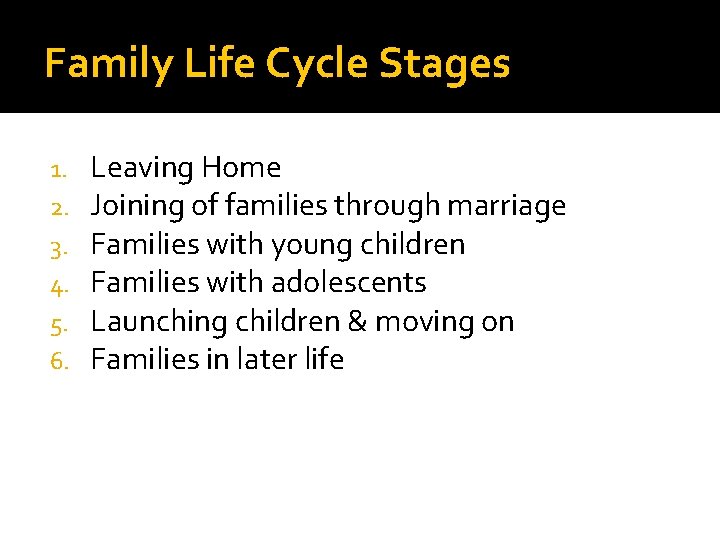 Family Life Cycle Stages

1. Leaving Home
2. Joining of families through marriage
3. Families with young children
4. Families with adolescents
5. Launching children & moving on
6. Families in later life